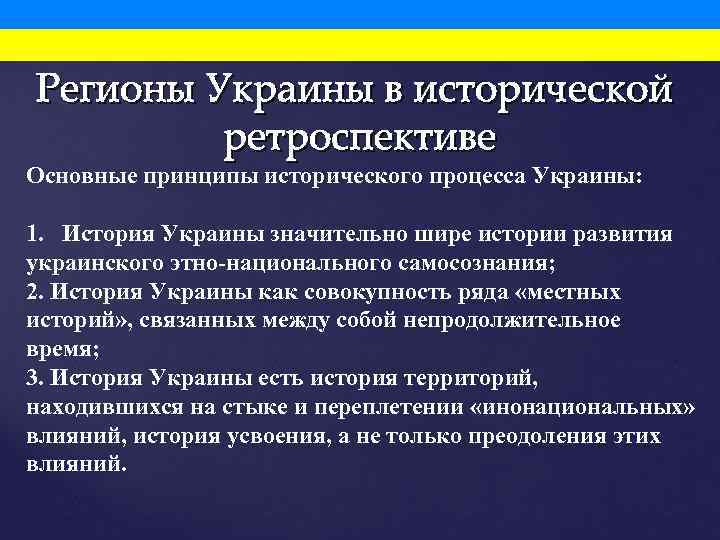 Регионы Украины в исторической ретроспективе

Основные принципы исторического процесса Украины:

1. История Украины значительно шире истории развития украинского этно-национального самосознания;
2. История Украины как совокупность ряда «местных историй», связанных между собой непродолжительное время;
3. История Украины есть история территорий, находившихся на стыке и переплетении «инонациональных» влияний, история усвоения, а не только преодоления этих влияний.